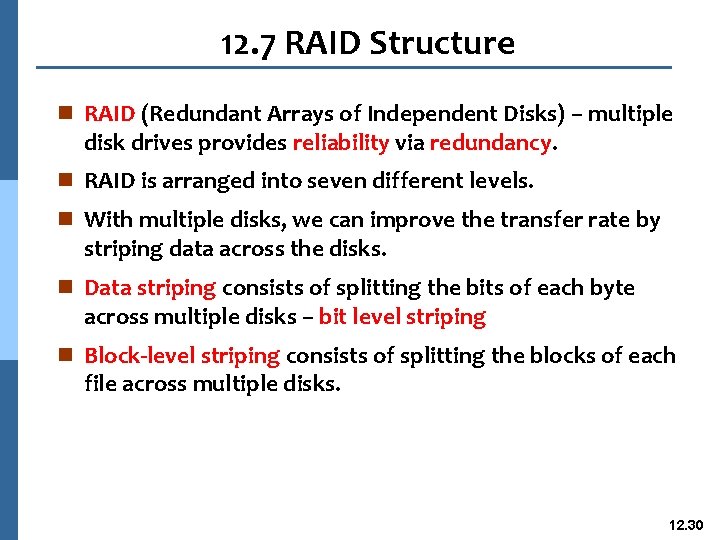 12.7 RAID Structure

RAID (Redundant Arrays of Independent Disks) – multiple disk drives provides reliability via redundancy.

RAID is arranged into seven different levels.

With multiple disks, we can improve the transfer rate by striping data across the disks.

Data striping consists of splitting the bits of each byte across multiple disks – bit level striping

Block-level striping consists of splitting the blocks of each file across multiple disks.

12.30